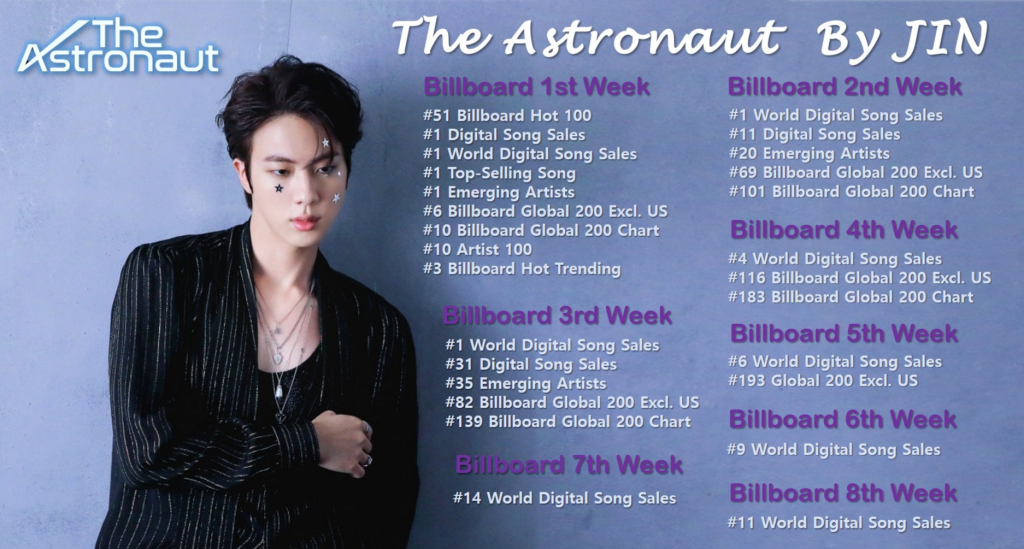 The Astronaut

The Astronaut By JIN

Billboard 1st Week
#51 Billboard Hot 100
#1 Digital Song Sales
#1 World Digital Song Sales
#1 Top-Selling Song
#1 Emerging Artists
#6 Billboard Global 200 Excl. US
#10 Billboard Global 200 Chart
#10 Artist 100
#3 Billboard Hot Trending

Billboard 3rd Week
#1 World Digital Song Sales
#31 Digital Song Sales
#35 Emerging Artists
#82 Billboard Global 200 Excl. US
#139 Billboard Global 200 Chart

Billboard 7th Week
#14 World Digital Song Sales

Billboard 2nd Week
#1 World Digital Song Sales
#11 Digital Song Sales
#20 Emerging Artists
#69 Billboard Global 200 Excl. US
#101 Billboard Global 200 Chart

Billboard 4th Week
#4 World Digital Song Sales
#116 Billboard Global 200 Excl. US
#183 Billboard Global 200 Chart

Billboard 5th Week
#6 World Digital Song Sales
#193 Global 200 Excl. US

Billboard 6th Week
#9 World Digital Song Sales

Billboard 8th Week
#11 World Digital Song Sales